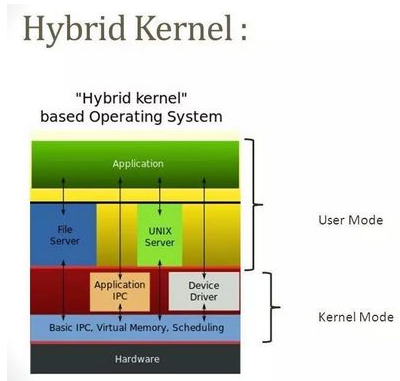 Hybrid Kernel :

"Hybrid kernel" based Operating System

Application

File Server

UNIX Server

User Mode

Application IPC

Device Driver

Basic IPC, Virtual Memory, Scheduling

Kernel Mode

Hardware